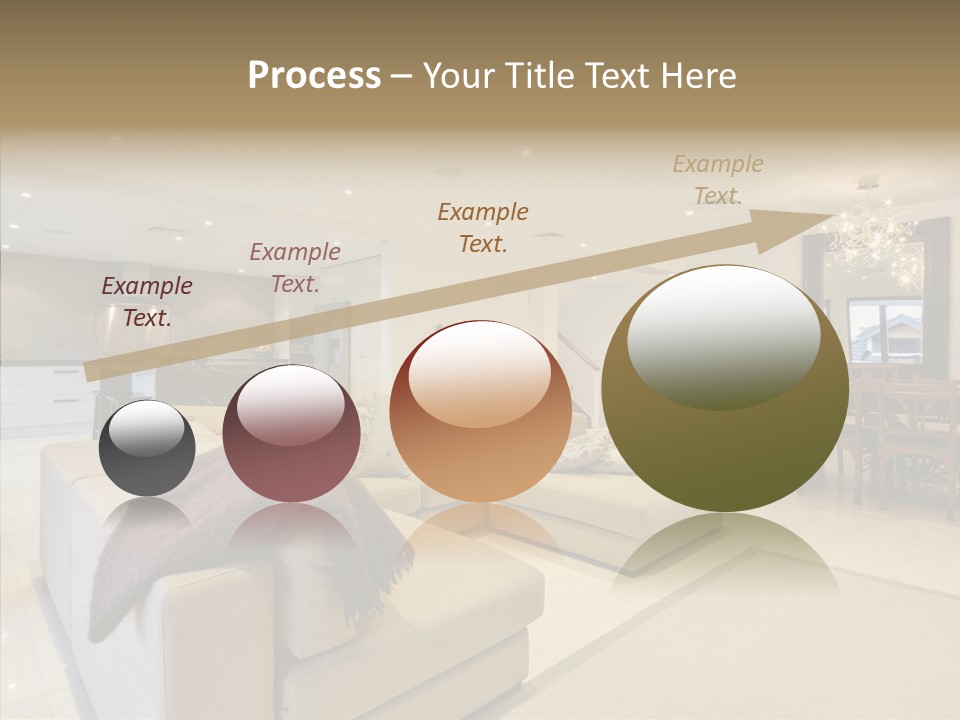 Process – Your Title Text Here

Example Text.

Example Text.

Example Text.

Example Text.